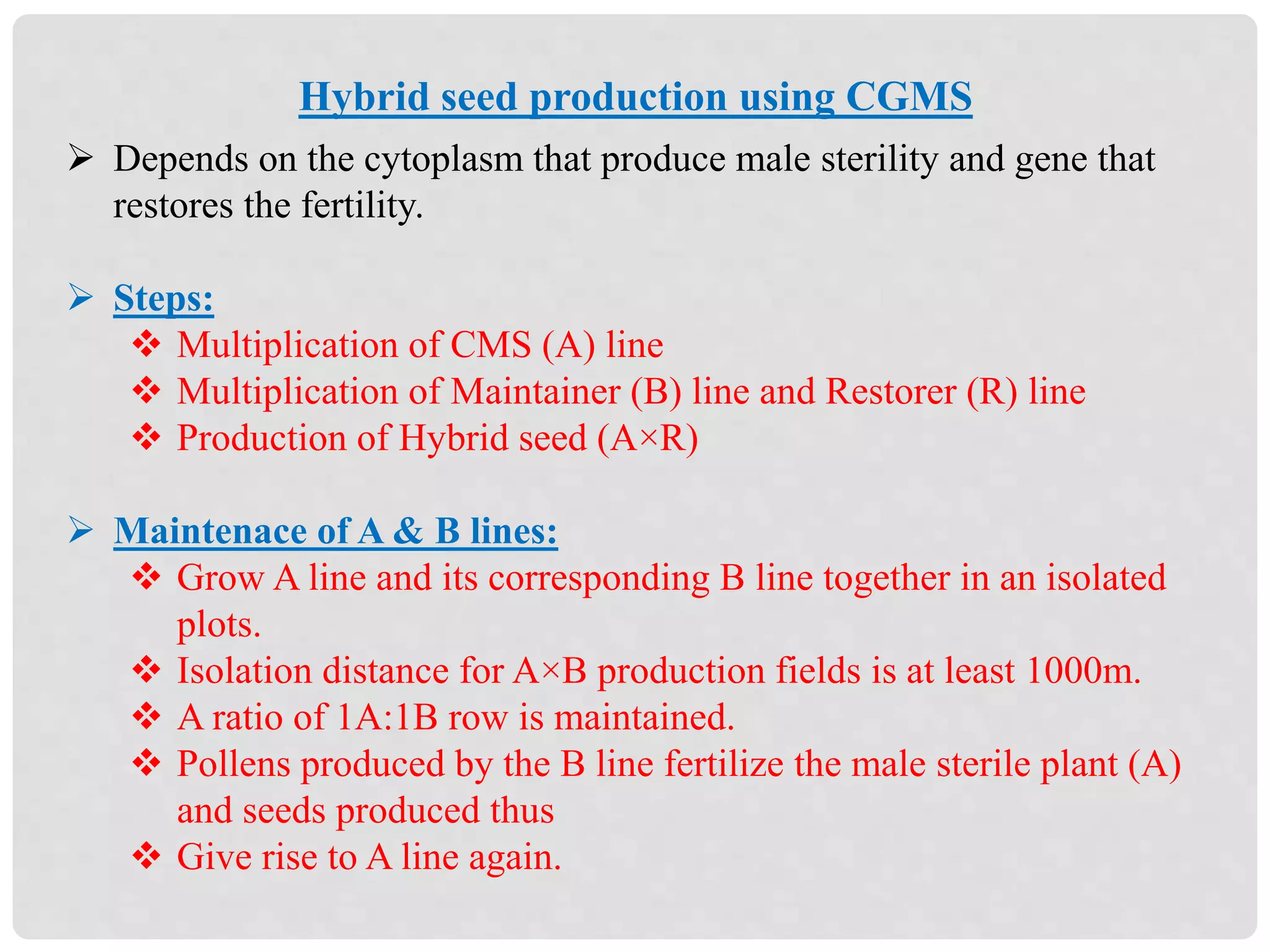 Hybrid seed production using CGMS

➢ Depends on the cytoplasm that produce male sterility and gene that restores the fertility.

➢ Steps:
❖ Multiplication of CMS (A) line
❖ Multiplication of Maintainer (B) line and Restorer (R) line
❖ Production of Hybrid seed (A×R)

➢ Maintenace of A & B lines:
❖ Grow A line and its corresponding B line together in an isolated plots.
❖ Isolation distance for A×B production fields is at least 1000m.
❖ A ratio of 1A:1B row is maintained.
❖ Pollens produced by the B line fertilize the male sterile plant (A) and seeds produced thus
❖ Give rise to A line again.